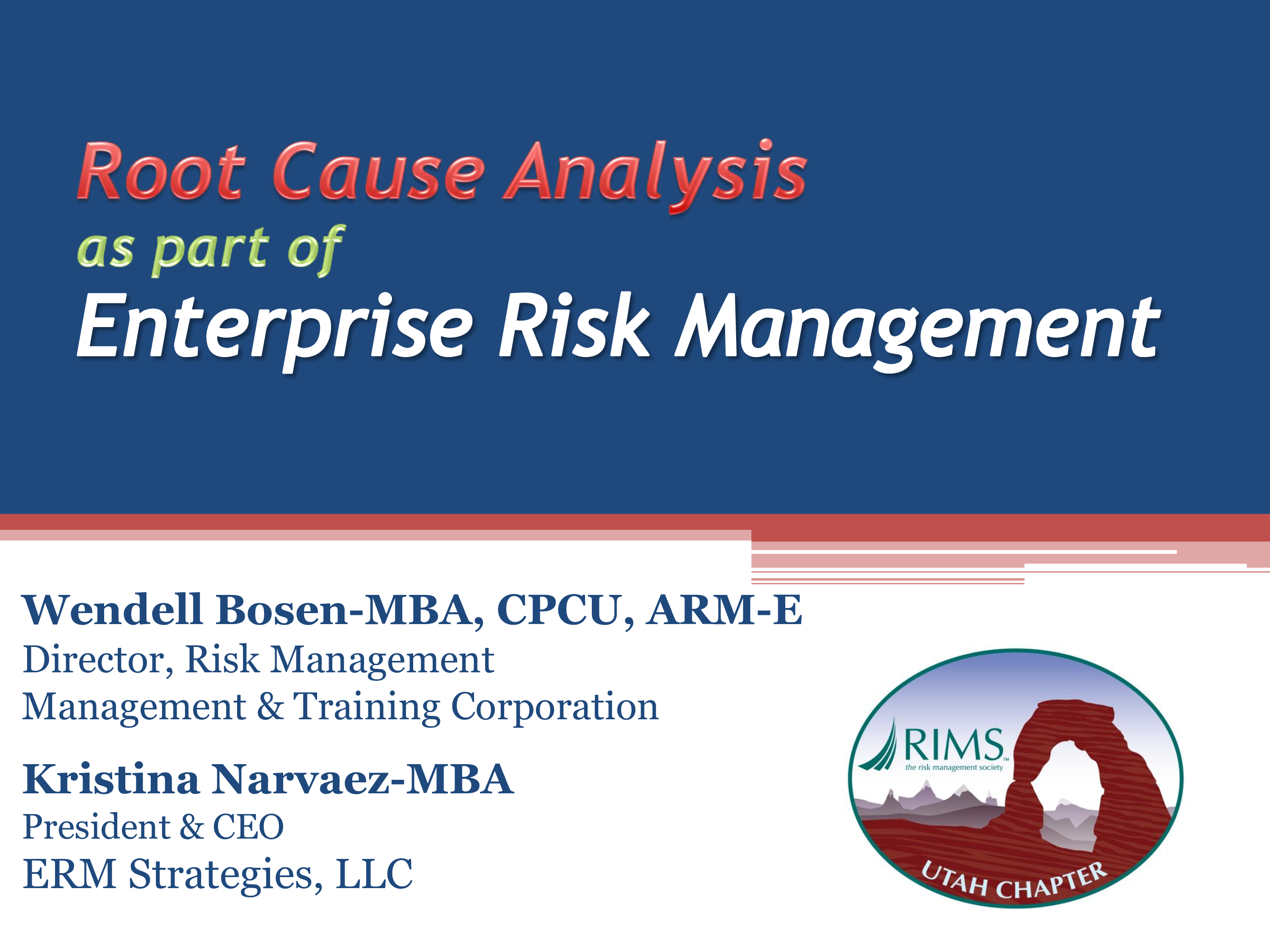 Root Cause Analysis
as part of
Enterprise Risk Management

Wendell Bosen-MBA, CPCU, ARM-E
Director, Risk Management
Management & Training Corporation

Kristina Narvaez-MBA
President & CEO
ERM Strategies, LLC

RIMS™
the risk management society
UTAH CHAPTER